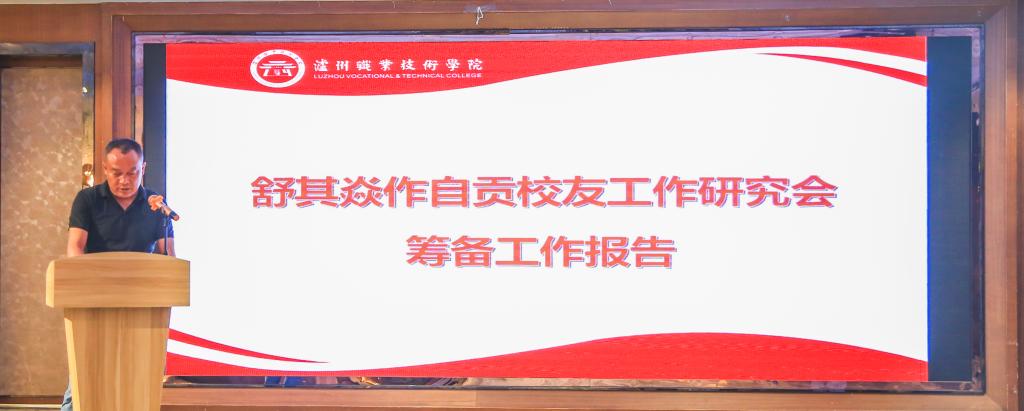 瀘州職業技術學院
LUZHOU VOCATIONAL & TECHNICAL COLLEGE

舒其焱作自贡校友工作研究会
筹备工作报告